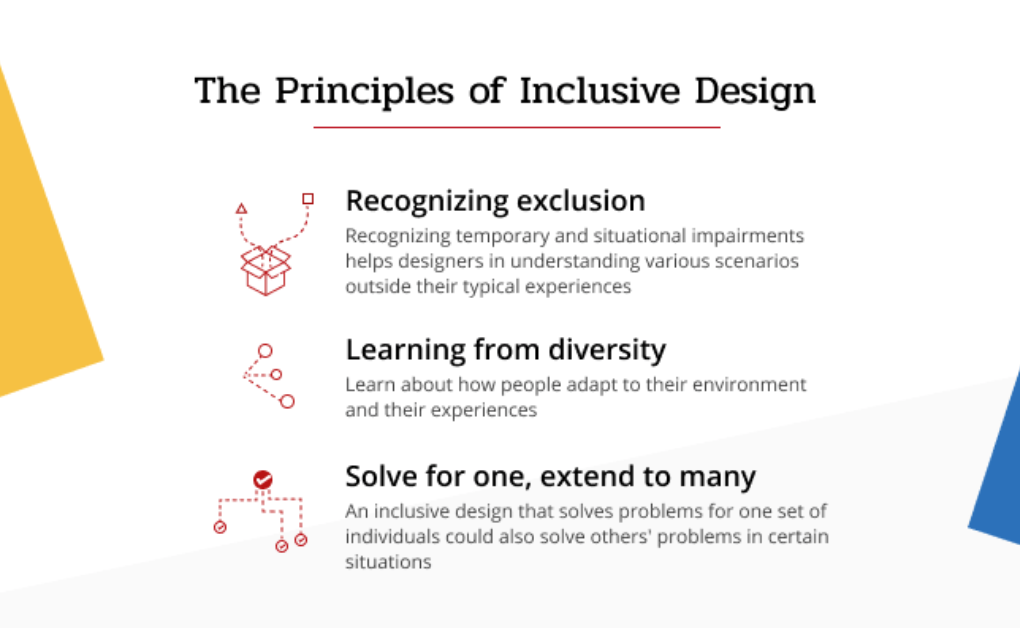 The Principles of Inclusive Design

Recognizing exclusion
Recognizing temporary and situational impairments helps designers in understanding various scenarios outside their typical experiences

Learning from diversity
Learn about how people adapt to their environment and their experiences

Solve for one, extend to many
An inclusive design that solves problems for one set of individuals could also solve others' problems in certain situations